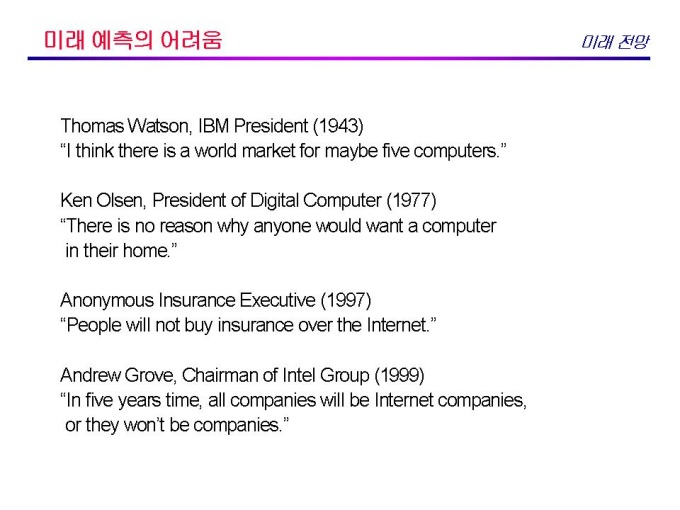 미래 예측의 어려움

미래 전망

Thomas Watson, IBM President (1943)
“I think there is a world market for maybe five computers.”

Ken Olsen, President of Digital Computer (1977)
“There is no reason why anyone would want a computer in their home.”

Anonymous Insurance Executive (1997)
“People will not buy insurance over the Internet.”

Andrew Grove, Chairman of Intel Group (1999)
“In five years time, all companies will be Internet companies, or they won’t be companies.”